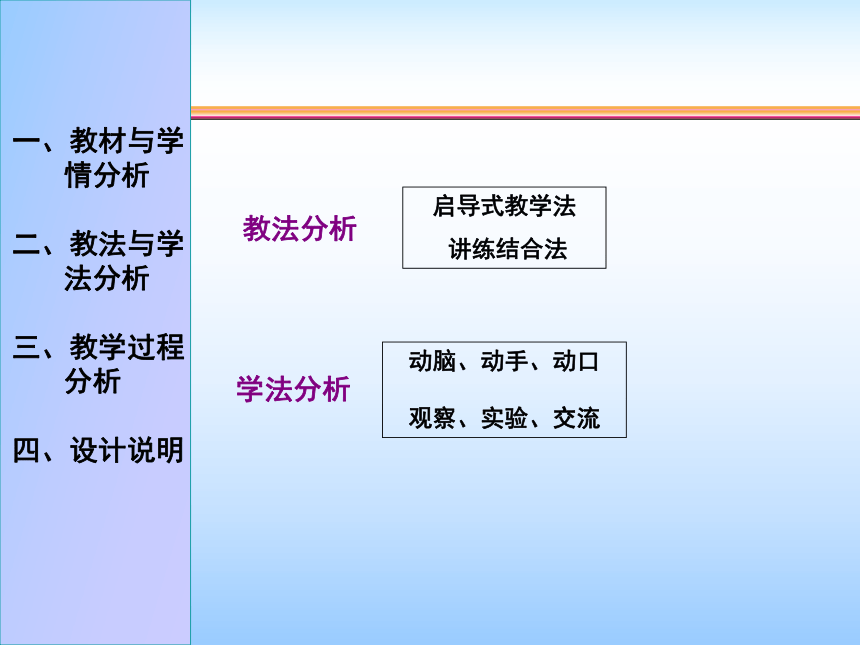 一、教材与学情分析

二、教法与学法分析

三、教学过程分析

四、设计说明

教法分析

启导式教学法

讲练结合法

学法分析

动脑、动手、动口

观察、实验、交流